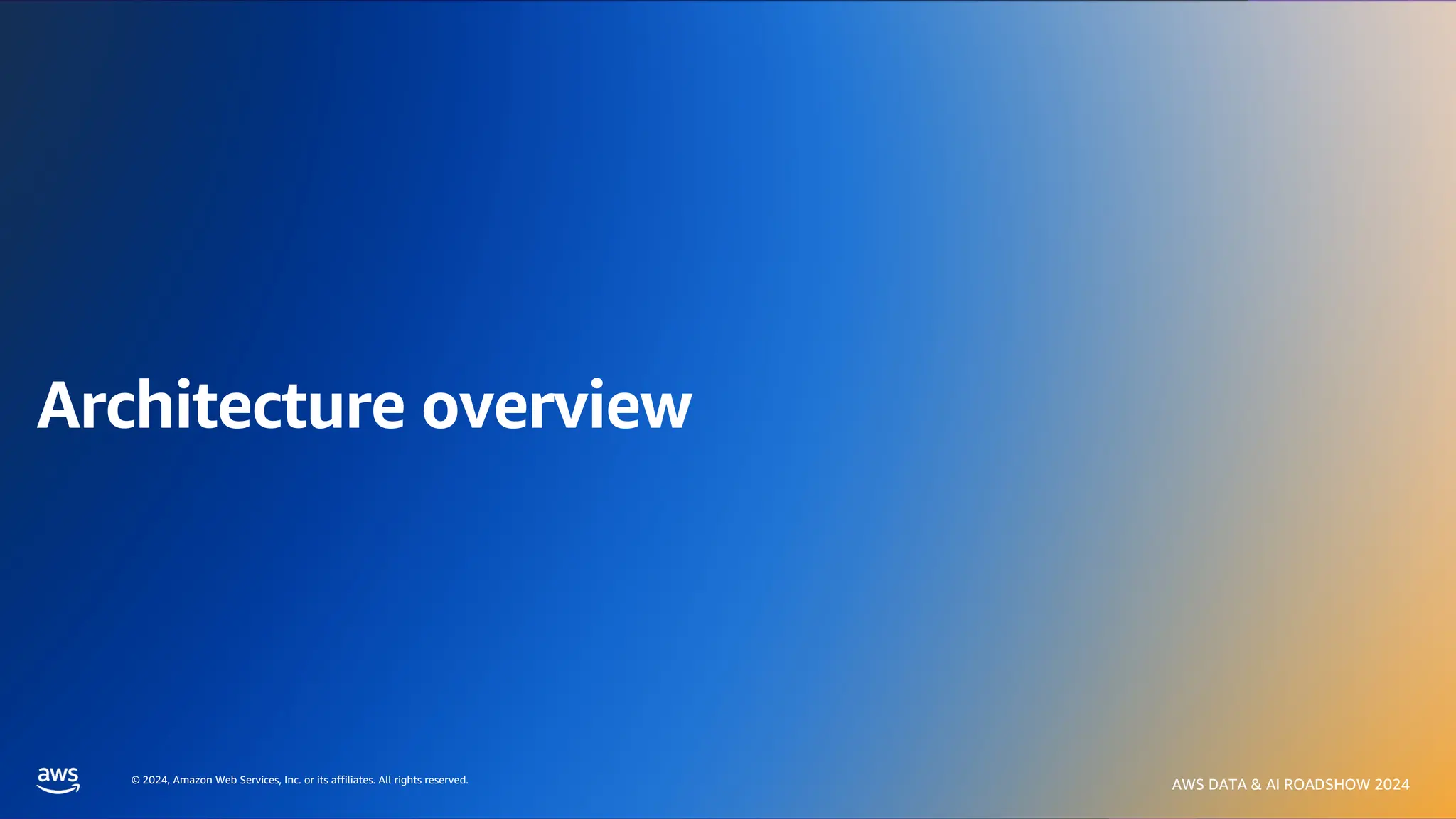 Architecture overview

aws

© 2024, Amazon Web Services, Inc. or its affiliates. All rights reserved.

AWS DATA & AI ROADSHOW 2024